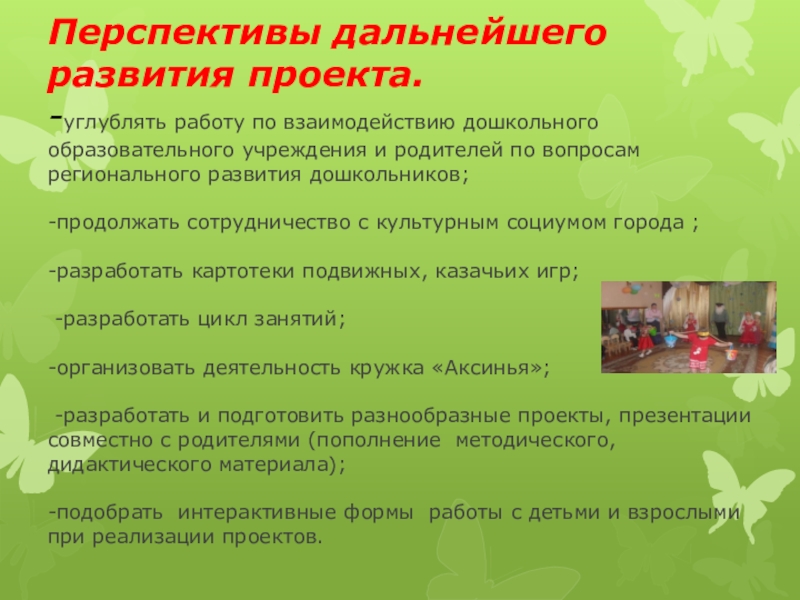 Перспективы дальнейшего развития проекта.

-углублять работу по взаимодействию дошкольного образовательного учреждения и родителей по вопросам регионального развития дошкольников;

-продолжать сотрудничество с культурным социумом города ;

-разработать картотеки подвижных, казачьих игр;

-разработать цикл занятий;

-организовать деятельность кружка «Аксинья»;

-разработать и подготовить разнообразные проекты, презентации совместно с родителями (пополнение методического, дидактического материала);

-подобрать интерактивные формы работы с детьми и взрослыми при реализации проектов.